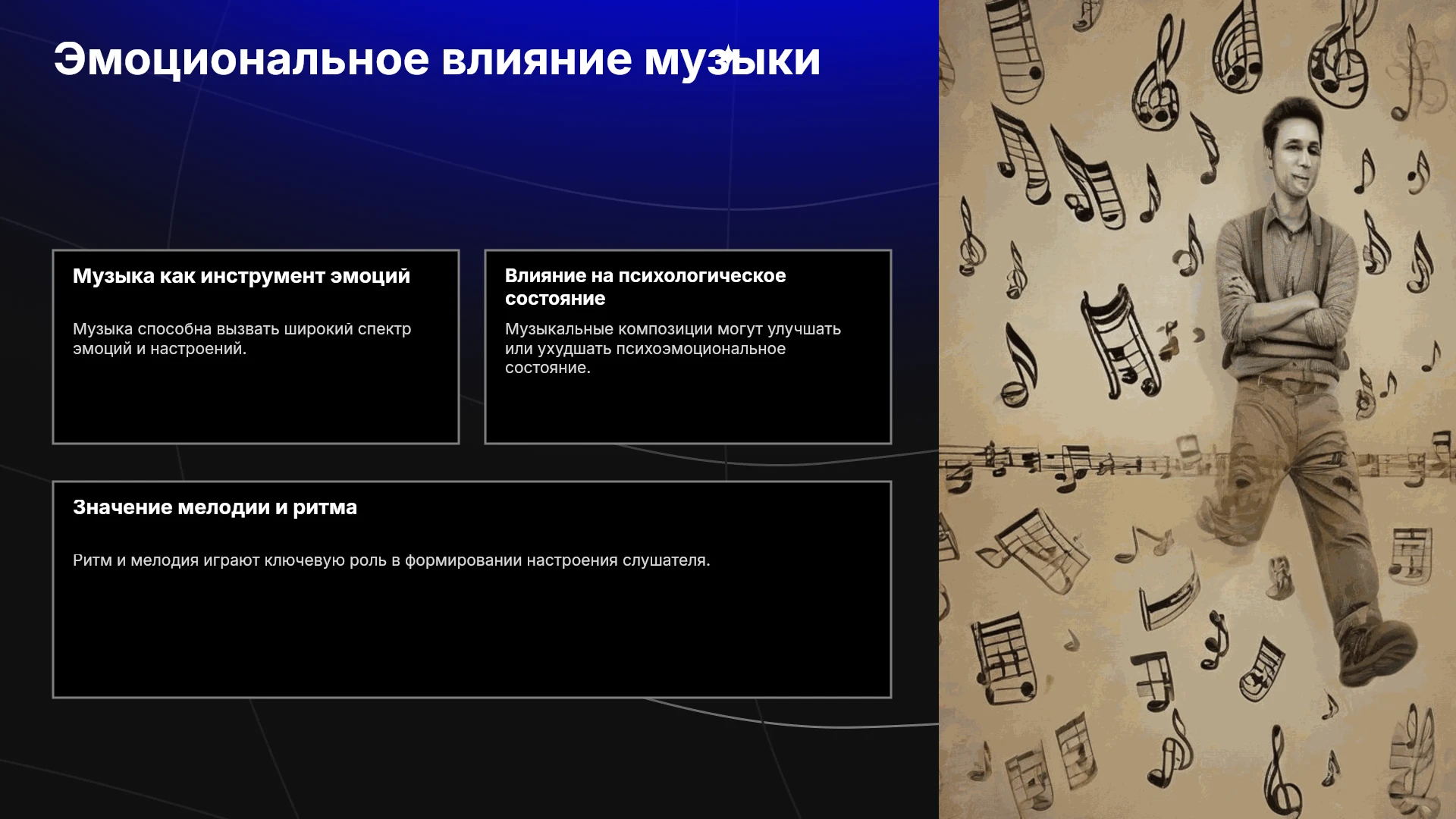 Эмоциональное влияние музыки

Музыка как инструмент эмоций

Музыка способна вызвать широкий спектр эмоций и настроений.

Влияние на психологическое состояние

Музыкальные композиции могут улучшать или ухудшать психоэмоциональное состояние.

Значение мелодии и ритма

Ритм и мелодия играют ключевую роль в формировании настроения слушателя.